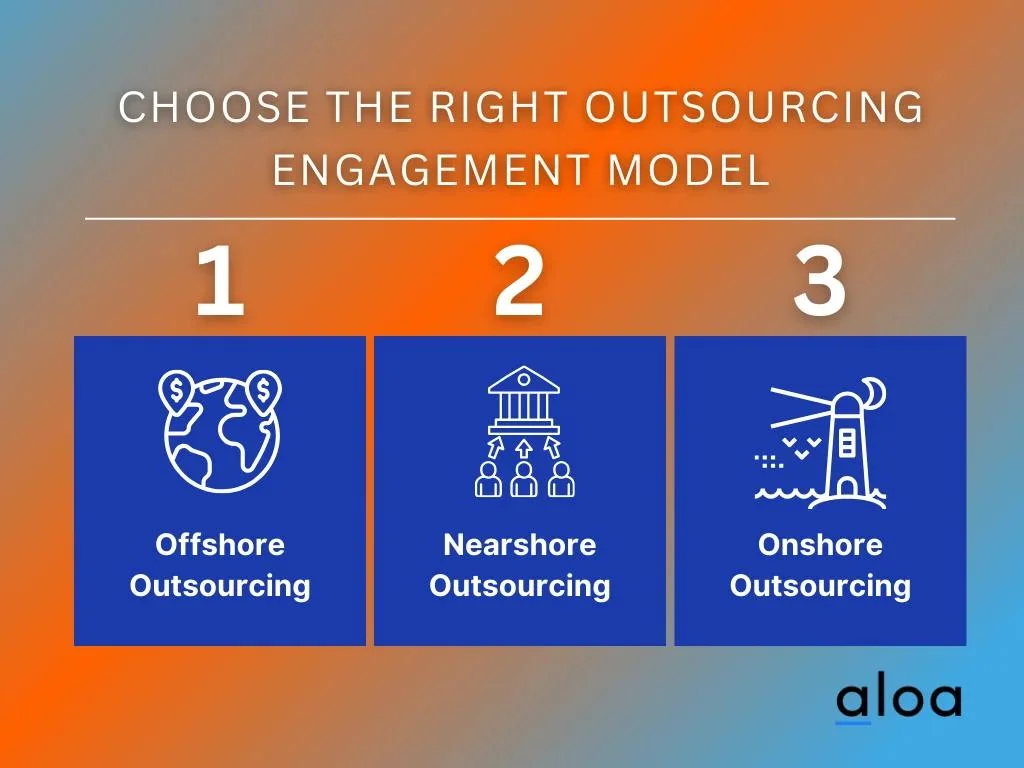 CHOOSE THE RIGHT OUTSOURCING ENGAGEMENT MODEL

1

Offshore Outsourcing

2

Nearshore Outsourcing

3

Onshore Outsourcing

aloa